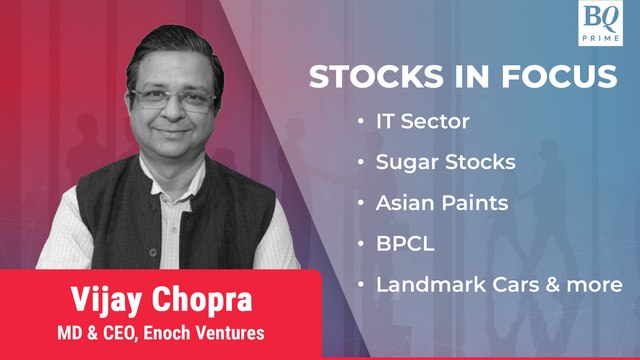 BQ PRIME

STOCKS IN FOCUS

• IT Sector
• Sugar Stocks
• Asian Paints
• BPCL
• Landmark Cars & more

Vijay Chopra
MD & CEO, Enoch Ventures